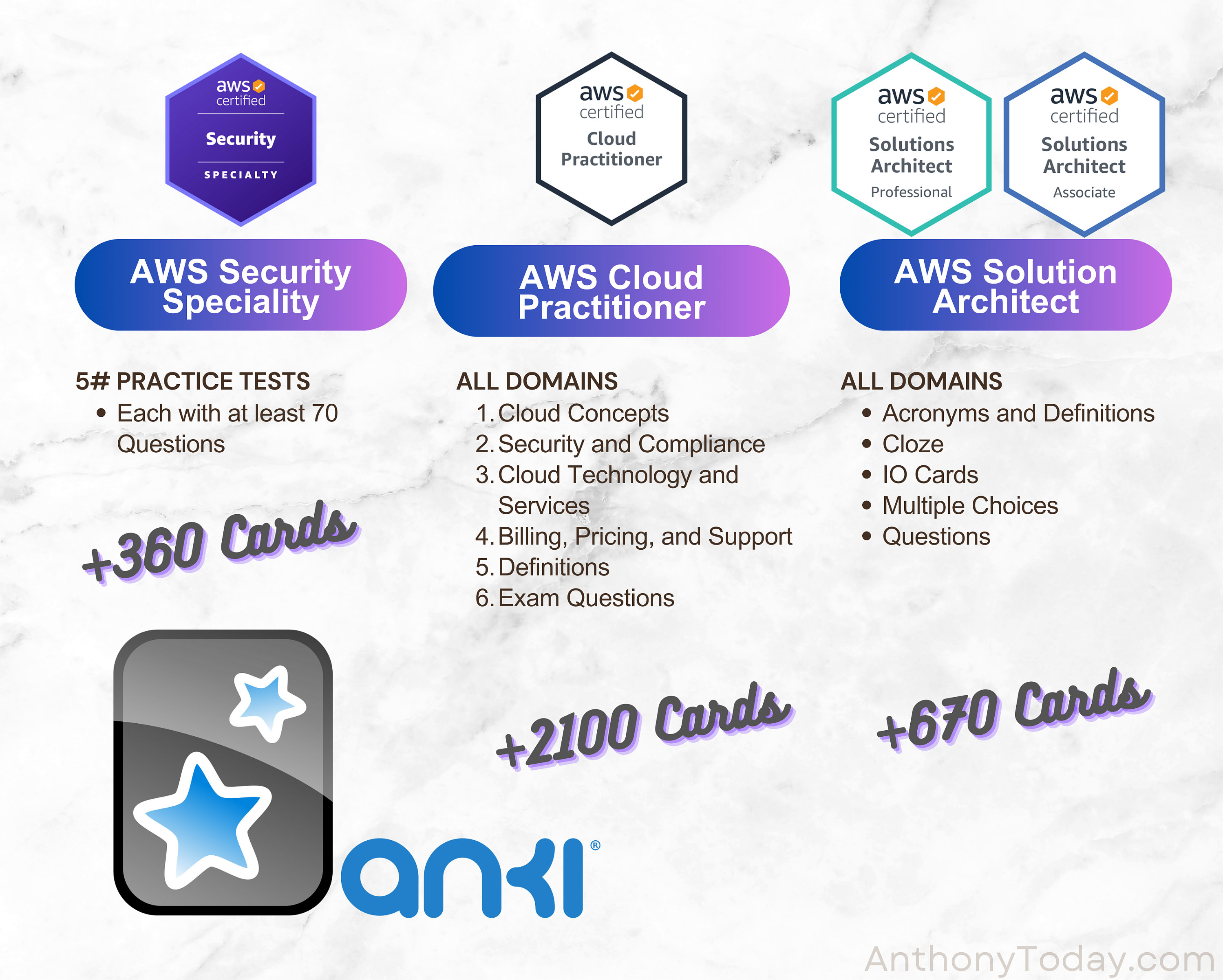 aws certified
Security
SPECIALTY

AWS Security Speciality

5# PRACTICE TESTS
• Each with at least 70 Questions

+360 Cards

aws certified
Cloud Practitioner

AWS Cloud Practitioner

ALL DOMAINS
1. Cloud Concepts
2. Security and Compliance
3. Cloud Technology and Services
4. Billing, Pricing, and Support
5. Definitions
6. Exam Questions

+2100 Cards

aws certified
Solutions Architect
Professional

aws certified
Solutions Architect
Associate

AWS Solution Architect

ALL DOMAINS
• Acronyms and Definitions
• Cloze
• IO Cards
• Multiple Choices
• Questions

+670 Cards

anki®

AnthonyToday.com